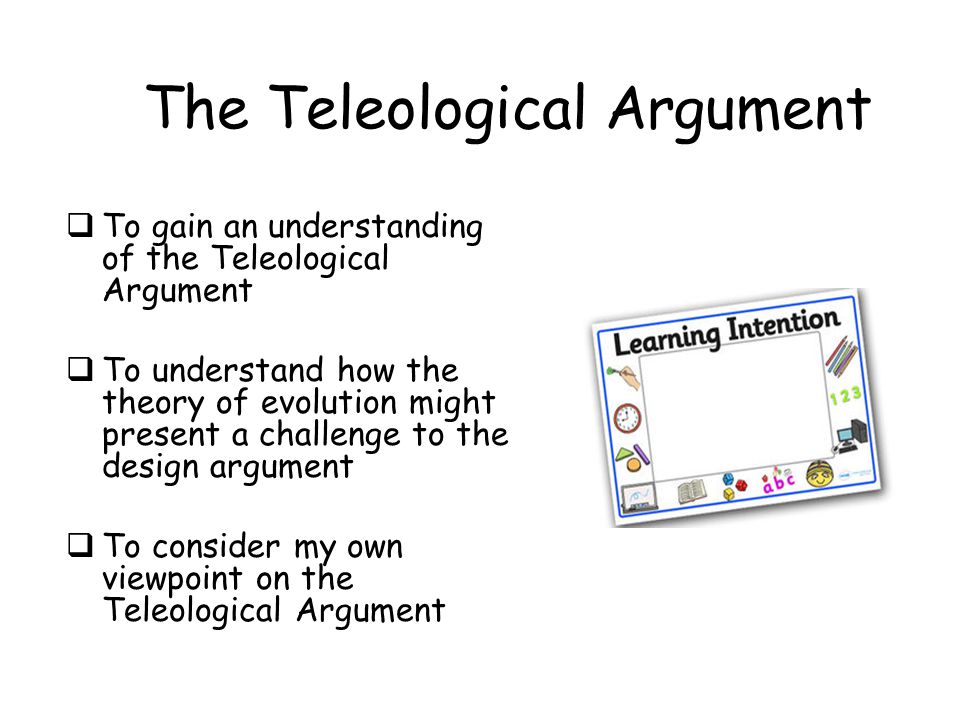 The Teleological Argument

❑ To gain an understanding of the Teleological Argument

❑ To understand how the theory of evolution might present a challenge to the design argument

❑ To consider my own viewpoint on the Teleological Argument

Learning Intention

123

abc